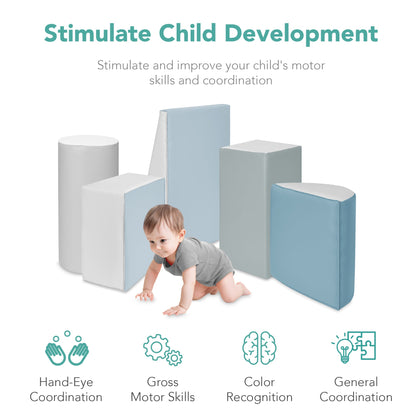 Stimulate Child Development

Stimulate and improve your child's motor skills and coordination

Hand-Eye Coordination

Gross Motor Skills

Color Recognition

General Coordination